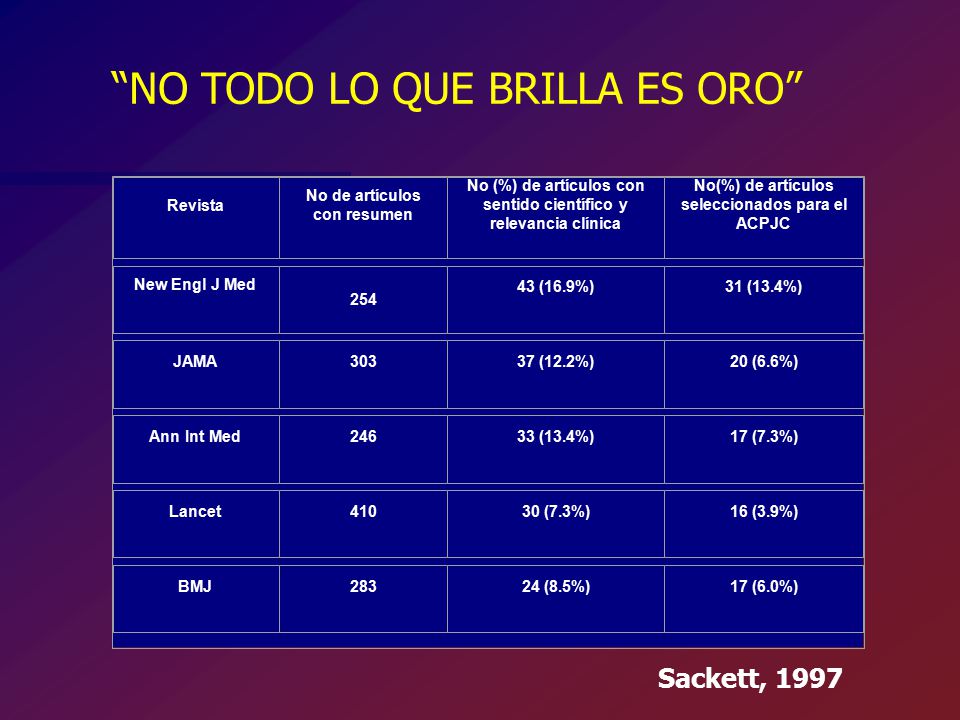 “NO TODO LO QUE BRILLA ES ORO”

| Revista | No de artículos con resumen | No (%) de artículos con sentido científico y relevancia clínica | No(%) de artículos seleccionados para el ACPJC |
|---|---|---|---|
| New Engl J Med | 254 | 43 (16.9%) | 31 (13.4%) |
| JAMA | 303 | 37 (12.2%) | 20 (6.6%) |
| Ann Int Med | 246 | 33 (13.4%) | 17 (7.3%) |
| Lancet | 410 | 30 (7.3%) | 16 (3.9%) |
| BMJ | 283 | 24 (8.5%) | 17 (6.0%) |

Sackett, 1997